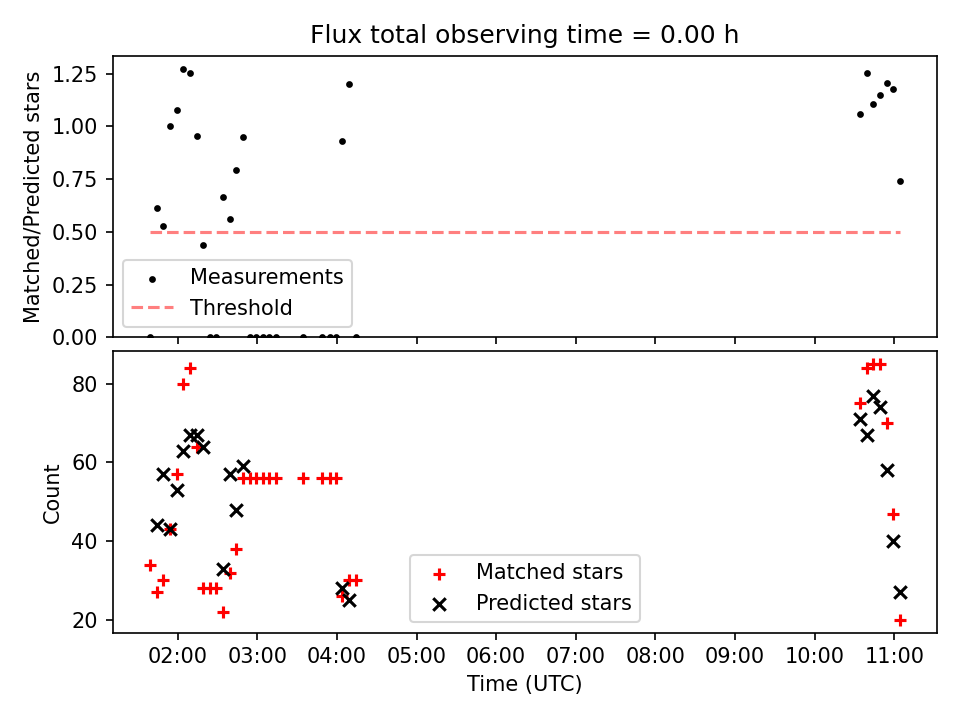 Flux total observing time = 0.00 h

Matched/Predicted stars

1.25
1.00
0.75
0.50
0.25
0.00

Measurements
Threshold

Count

80
60
40
20

Matched stars
Predicted stars

02:00 03:00 04:00 05:00 06:00 07:00 08:00 09:00 10:00 11:00

Time (UTC)